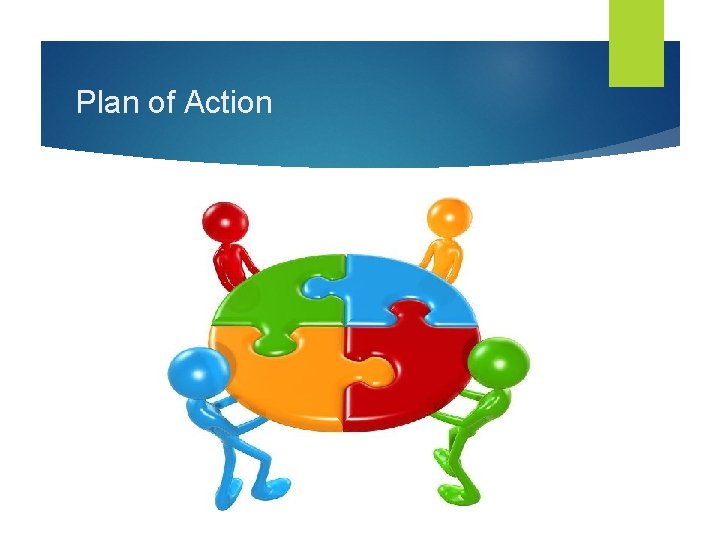 Plan of Action